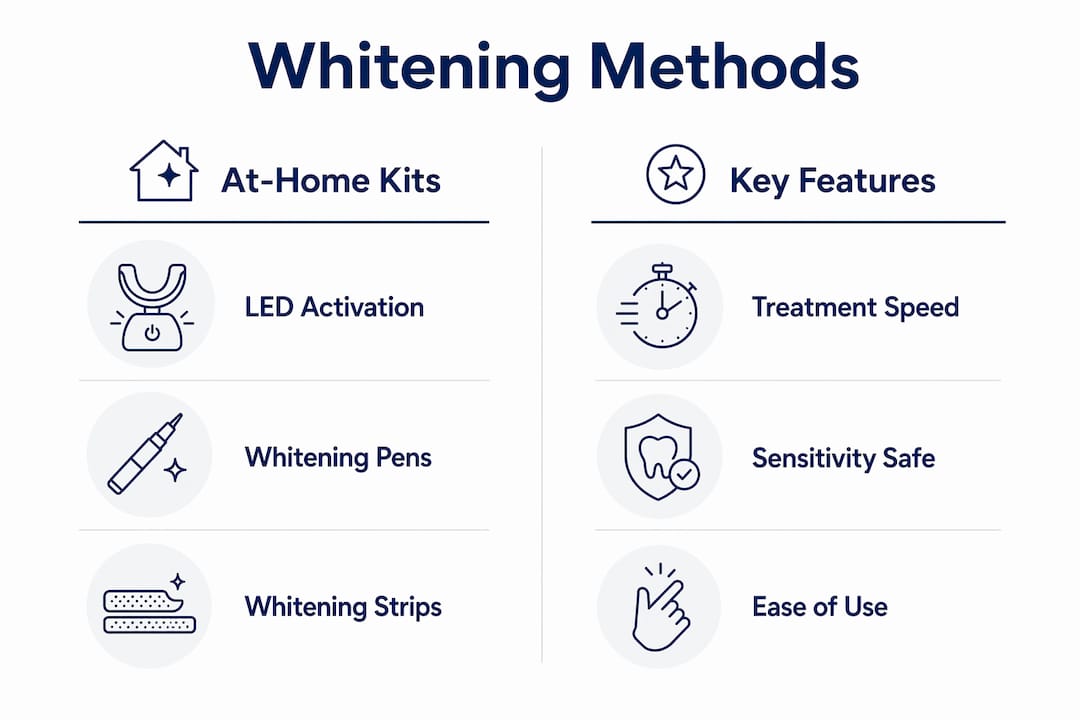 Whitening Methods

At-Home Kits

LED Activation

Whitening Pens

Whitening Strips

Key Features

Treatment Speed

Sensitivity Safe

Ease of Use